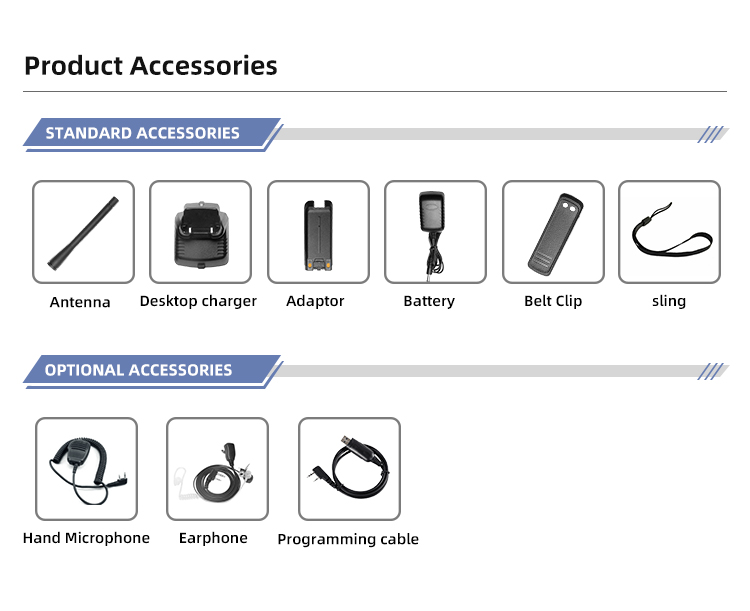 Product Accessories

STANDARD ACCESSORIES

Antenna
Desktop charger
Adaptor
Battery
Belt Clip
sling

OPTIONAL ACCESSORIES

Hand Microphone
Earphone
Programming cable